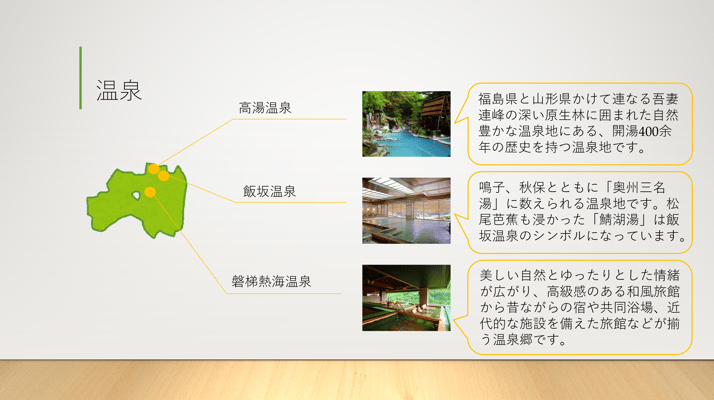 温泉

高湯温泉

福島県と山形県かけて連なる吾妻連峰の深い原生林に囲まれた自然豊かな温泉地にある、開湯400余年の歴史を持つ温泉地です。

飯坂温泉

鳴子、秋保とともに「奥州三名湯」に数えられる温泉地です。松尾芭蕉も浸かった「鯖湖湯」は飯坂温泉のシンボルになっています。

磐梯熱海温泉

美しい自然とゆったりとした情緒が広がり、高級感のある和風旅館から昔ながらの宿や共同浴場、近代的な施設を備えた旅館などが揃う温泉郷です。